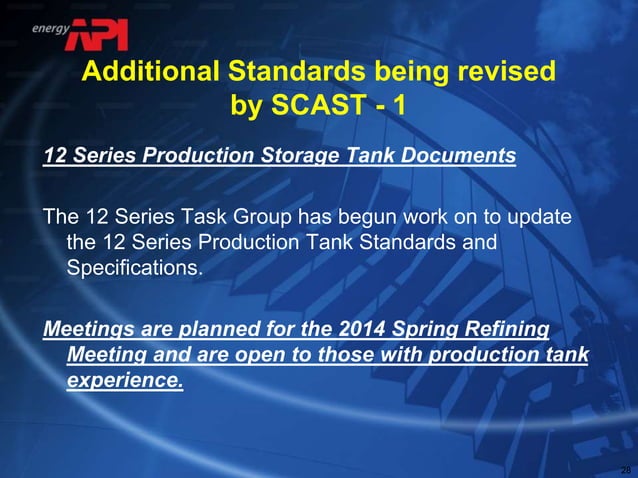 energy API

Additional Standards being revised by SCAST - 1

12 Series Production Storage Tank Documents

The 12 Series Task Group has begun work on to update the 12 Series Production Tank Standards and Specifications.

Meetings are planned for the 2014 Spring Refining Meeting and are open to those with production tank experience.

28